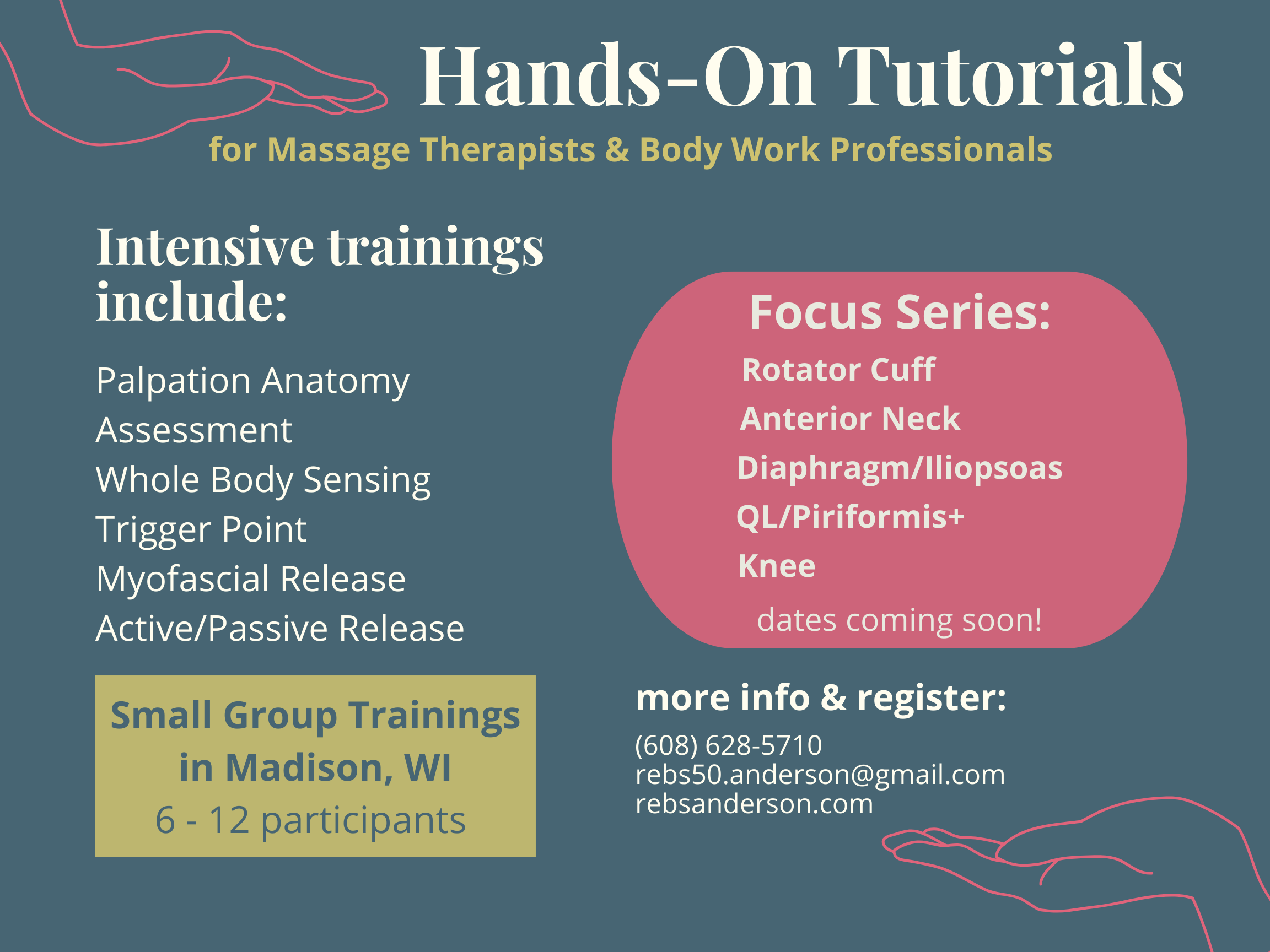 Hands-On Tutorials

for Massage Therapists & Body Work Professionals

Intensive trainings include:

Palpation Anatomy
Assessment
Whole Body Sensing
Trigger Point
Myofascial Release
Active/Passive Release

Small Group Trainings in Madison, WI
6 - 12 participants

Focus Series:

Rotator Cuff
Anterior Neck
Diaphragm/Iliopsoas
QL/Piriformis+
Knee

dates coming soon!

more info & register:

(608) 628-5710
rebs50.anderson@gmail.com
rebsanderson.com